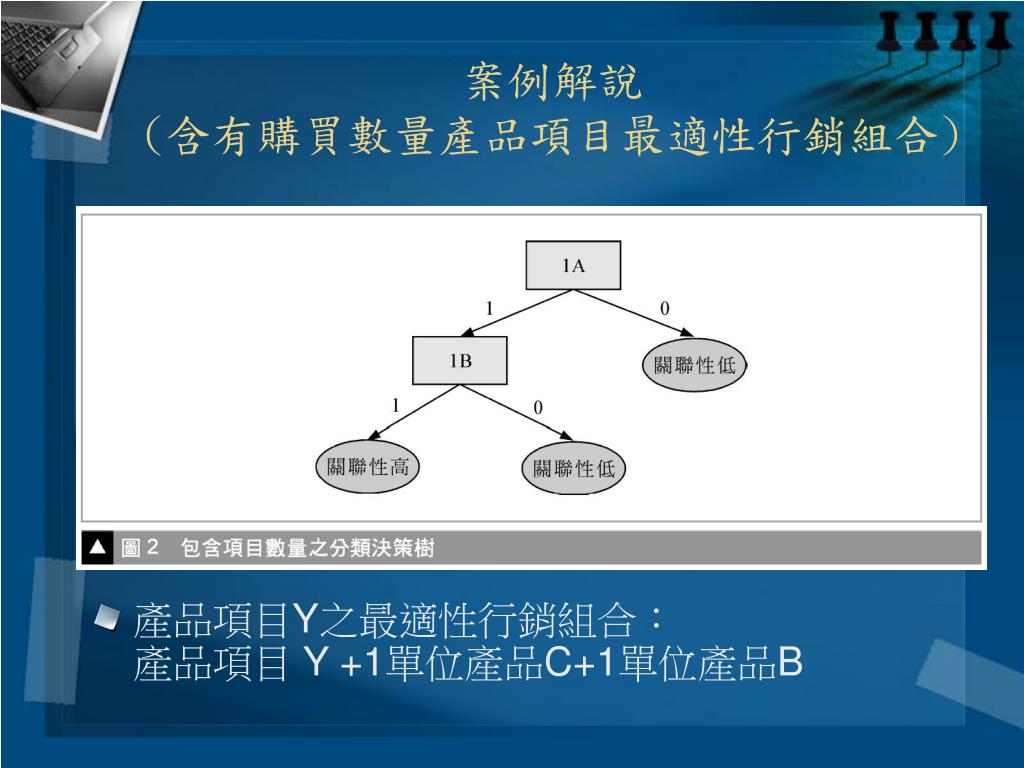 案例解說
（含有購買數量產品項目最適性行銷組合）

1A
1
0
1B
關聯性低
1
0
關聯性高
關聯性低

▲ 圖 2　包含項目數量之分類決策樹

產品項目Y之最適性行銷組合：
產品項目 Y +1單位產品C+1單位產品B